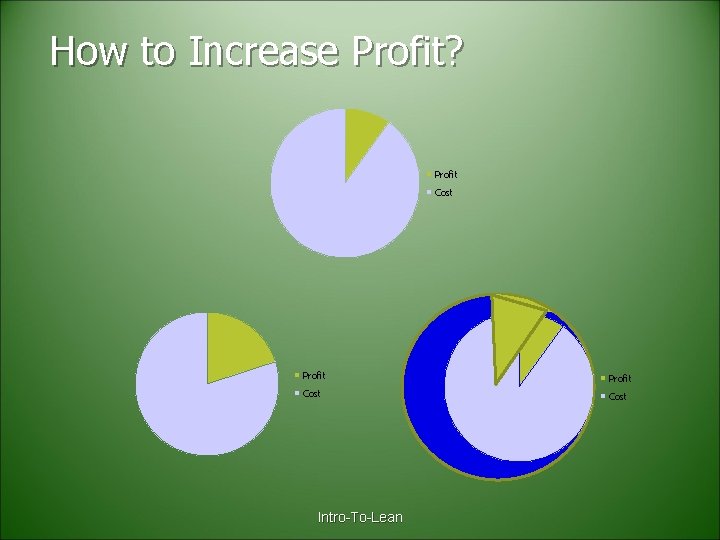 How to Increase Profit?

Profit
Cost

Profit
Cost

Profit
Cost

Intro-To-Lean